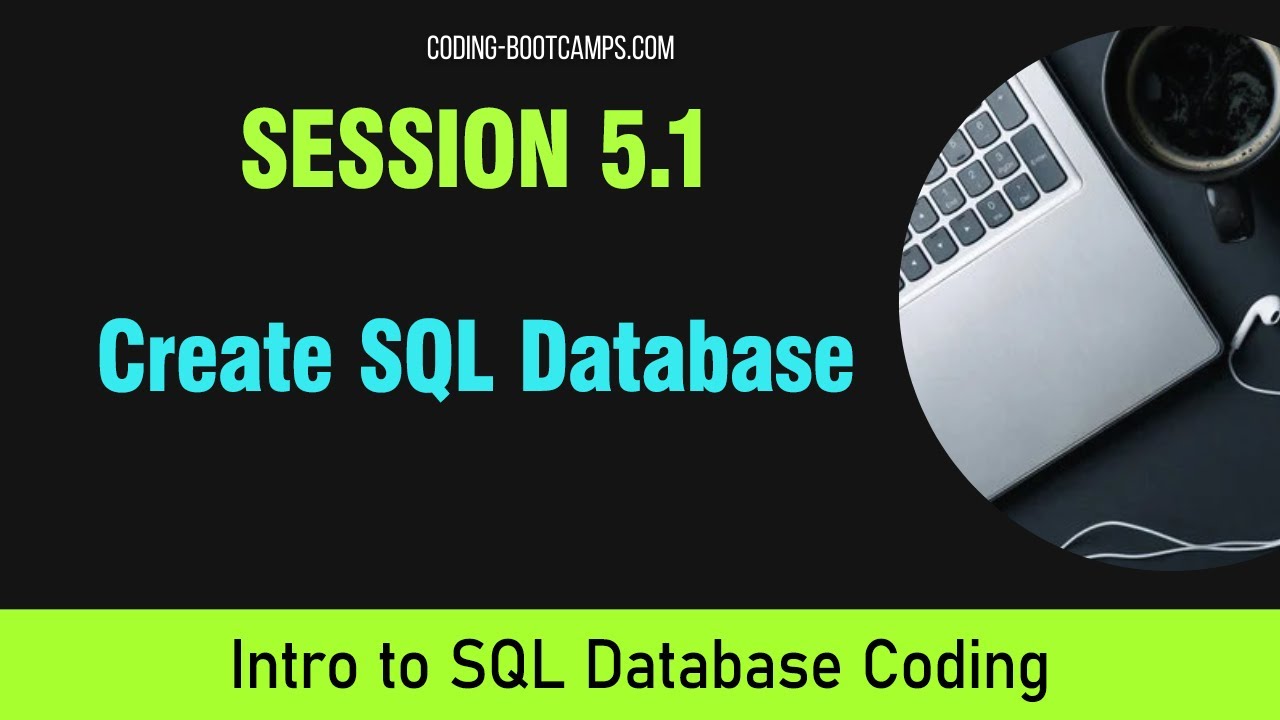 CODING-BOOTCAMPS.COM

SESSION 5.1

Create SQL Database

Intro to SQL Database Coding